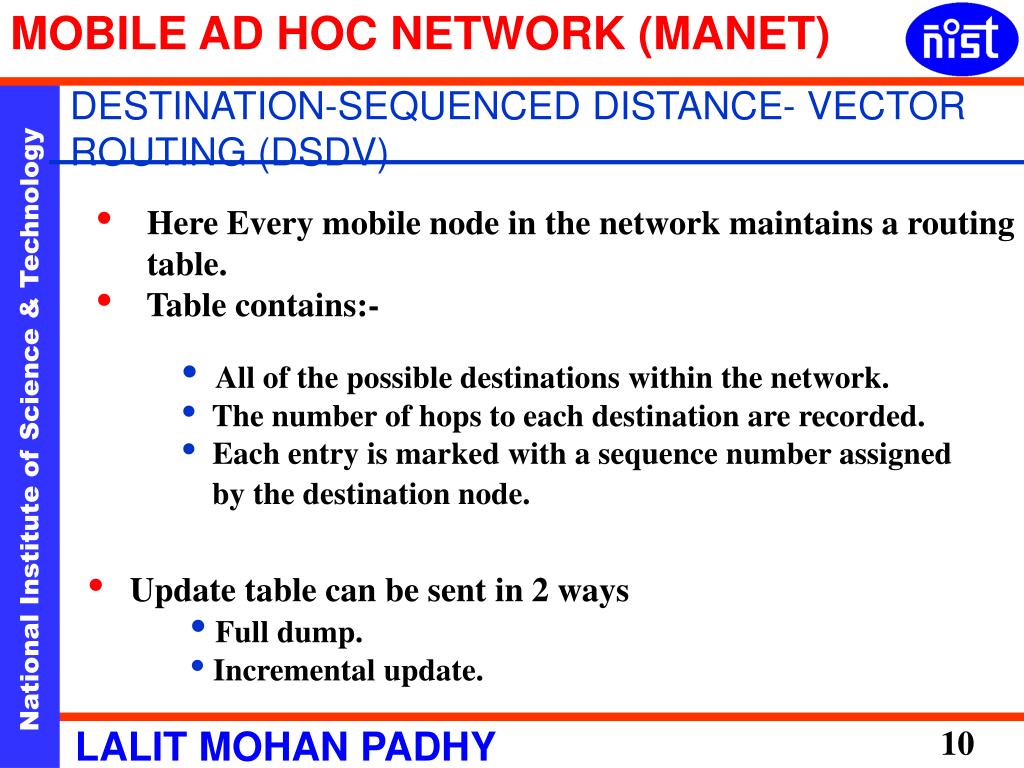 MOBILE AD HOC NETWORK (MANET)

nist

National Institute of Science & Technology

DESTINATION-SEQUENCED DISTANCE- VECTOR ROUTING (DSDV)

• Here Every mobile node in the network maintains a routing table.
• Table contains:-

• All of the possible destinations within the network.
• The number of hops to each destination are recorded.
• Each entry is marked with a sequence number assigned by the destination node.

• Update table can be sent in 2 ways
• Full dump.
• Incremental update.

LALIT MOHAN PADHY

10